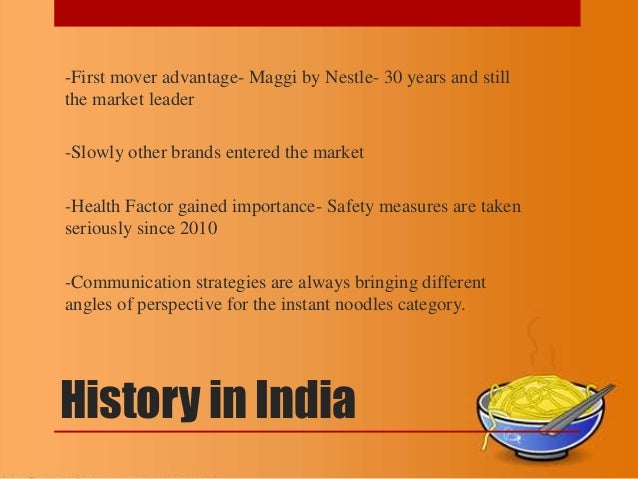 -First mover advantage- Maggi by Nestle- 30 years and still the market leader

-Slowly other brands entered the market

-Health Factor gained importance- Safety measures are taken seriously since 2010

-Communication strategies are always bringing different angles of perspective for the instant noodles category.

History in India